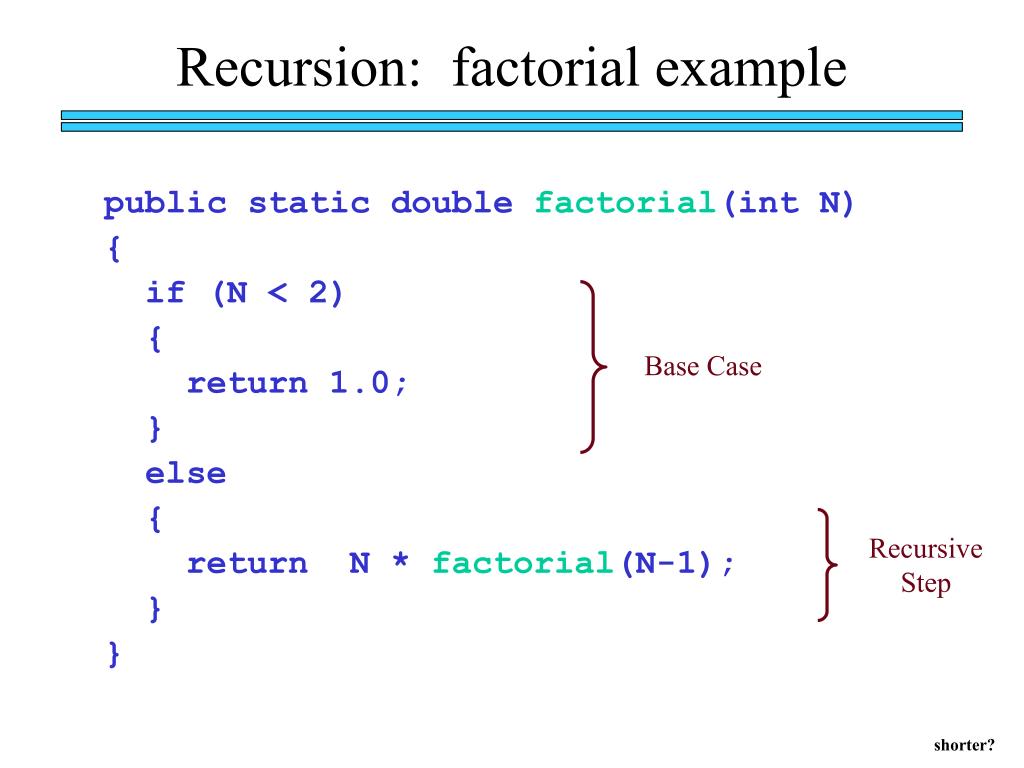 Recursion: factorial example

public static double factorial(int N)
{
  if (N < 2)
  {
    return 1.0;
  }
  else
  {
    return  N * factorial(N-1);
  }
}

Base Case

Recursive Step

shorter?